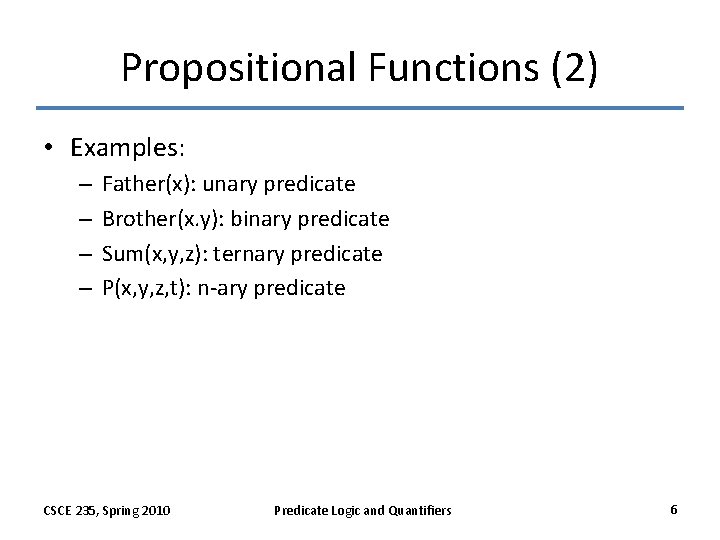 Propositional Functions (2)

• Examples:
– Father(x): unary predicate
– Brother(x.y): binary predicate
– Sum(x,y,z): ternary predicate
– P(x,y,z,t): n-ary predicate

CSCE 235, Spring 2010
Predicate Logic and Quantifiers
6